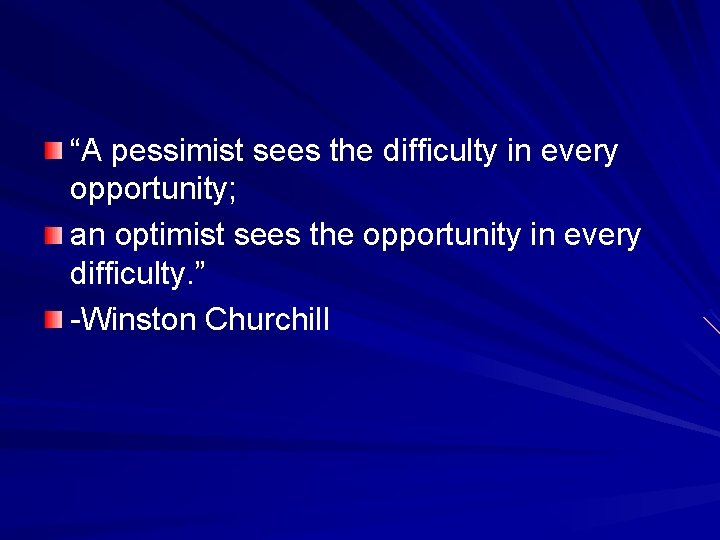 “A pessimist sees the difficulty in every opportunity;

an optimist sees the opportunity in every difficulty.”

-Winston Churchill